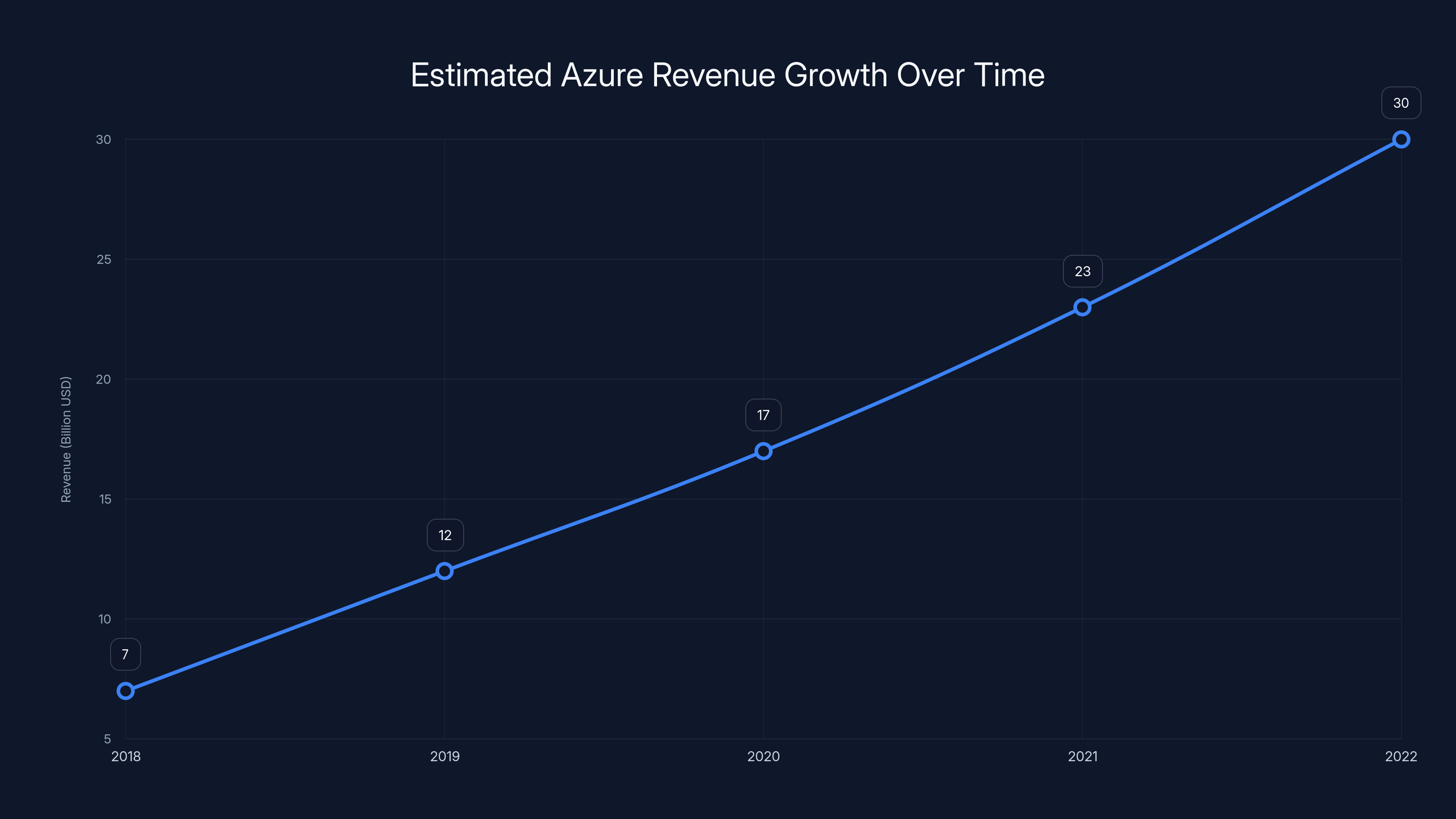 Estimated Azure Revenue Growth Over Time

Revenue (Billion USD)

30
25
20
15
10
5

7
12
17
23
30

2018
2019
2020
2021
2022